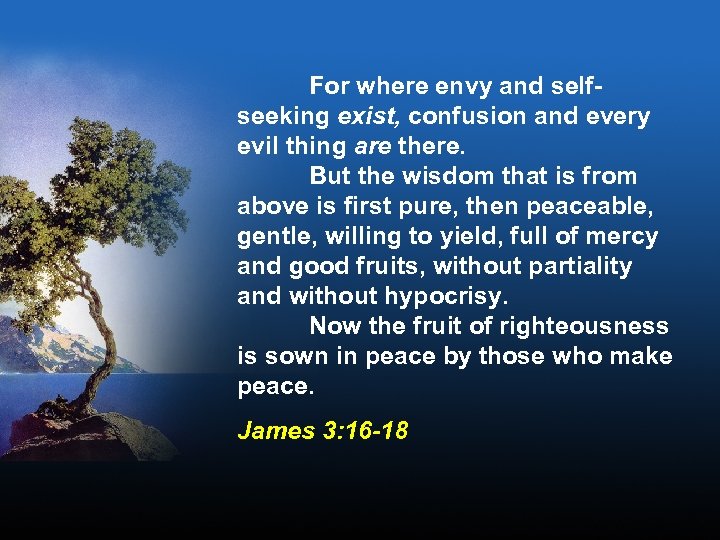 For where envy and self-seeking exist, confusion and every evil thing are there.

But the wisdom that is from above is first pure, then peaceable, gentle, willing to yield, full of mercy and good fruits, without partiality and without hypocrisy.

Now the fruit of righteousness is sown in peace by those who make peace.

James 3:16-18